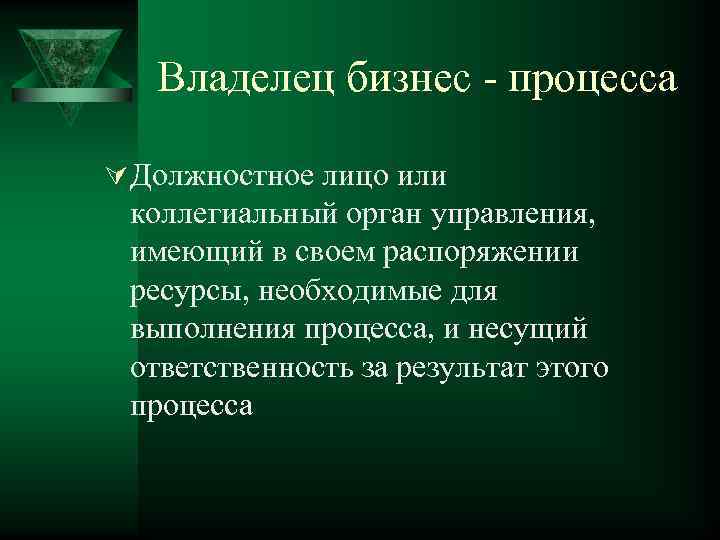 Владелец бизнес - процесса

Должностное лицо или коллегиальный орган управления, имеющий в своем распоряжении ресурсы, необходимые для выполнения процесса, и несущий ответственность за результат этого процесса